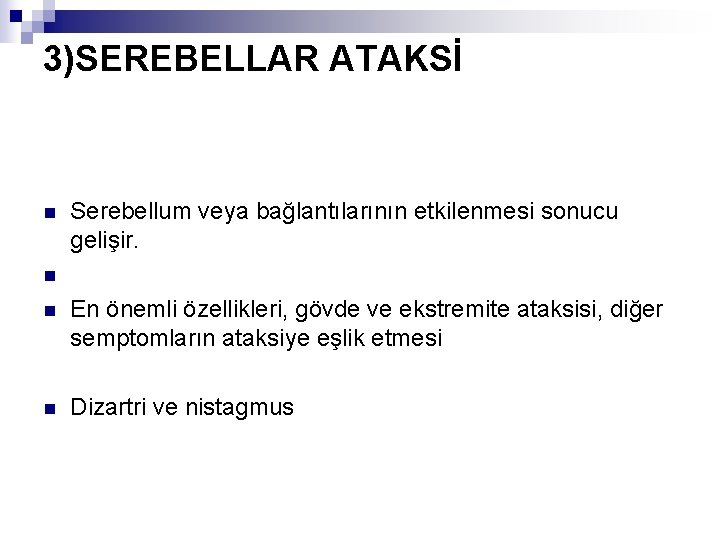 3)SEREBELLAR ATAKSİ

Serebellum veya bağlantılarının etkilenmesi sonucu gelişir.

En önemli özellikleri, gövde ve ekstremite ataksisi, diğer semptomların ataksiye eşlik etmesi

Dizartri ve nistagmus